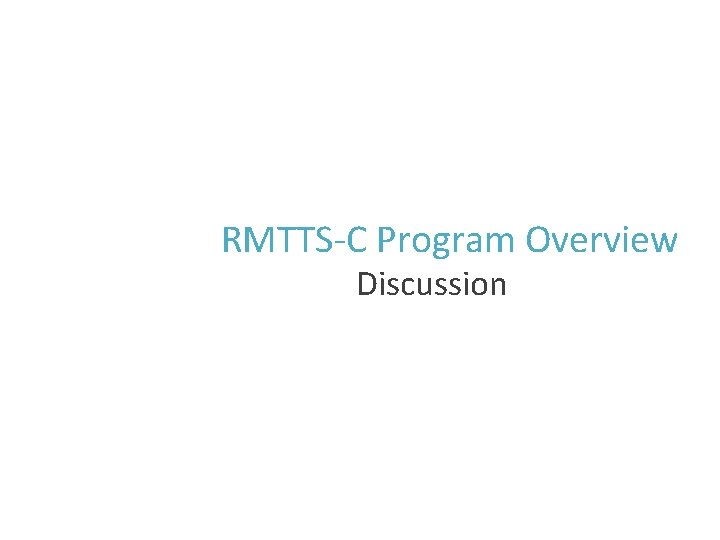 RMTTS-C Program Overview

Discussion